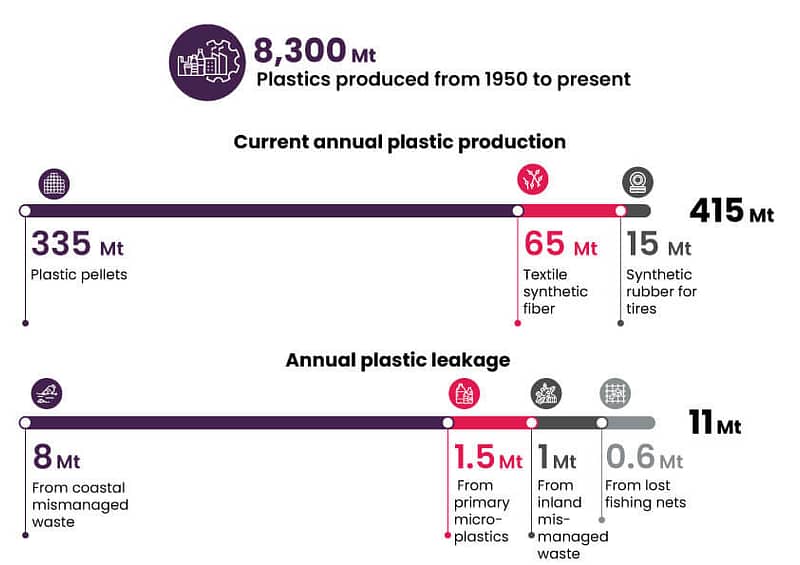 8,300 Mt
Plastics produced from 1950 to present

Current annual plastic production

415 Mt

335 Mt
Plastic pellets

65 Mt
Textile synthetic fiber

15 Mt
Synthetic rubber for tires

Annual plastic leakage

11 Mt

8 Mt
From coastal mismanaged waste

1.5 Mt
From primary micro-plastics

1 Mt
From inland mis-managed waste

0.6 Mt
From lost fishing nets